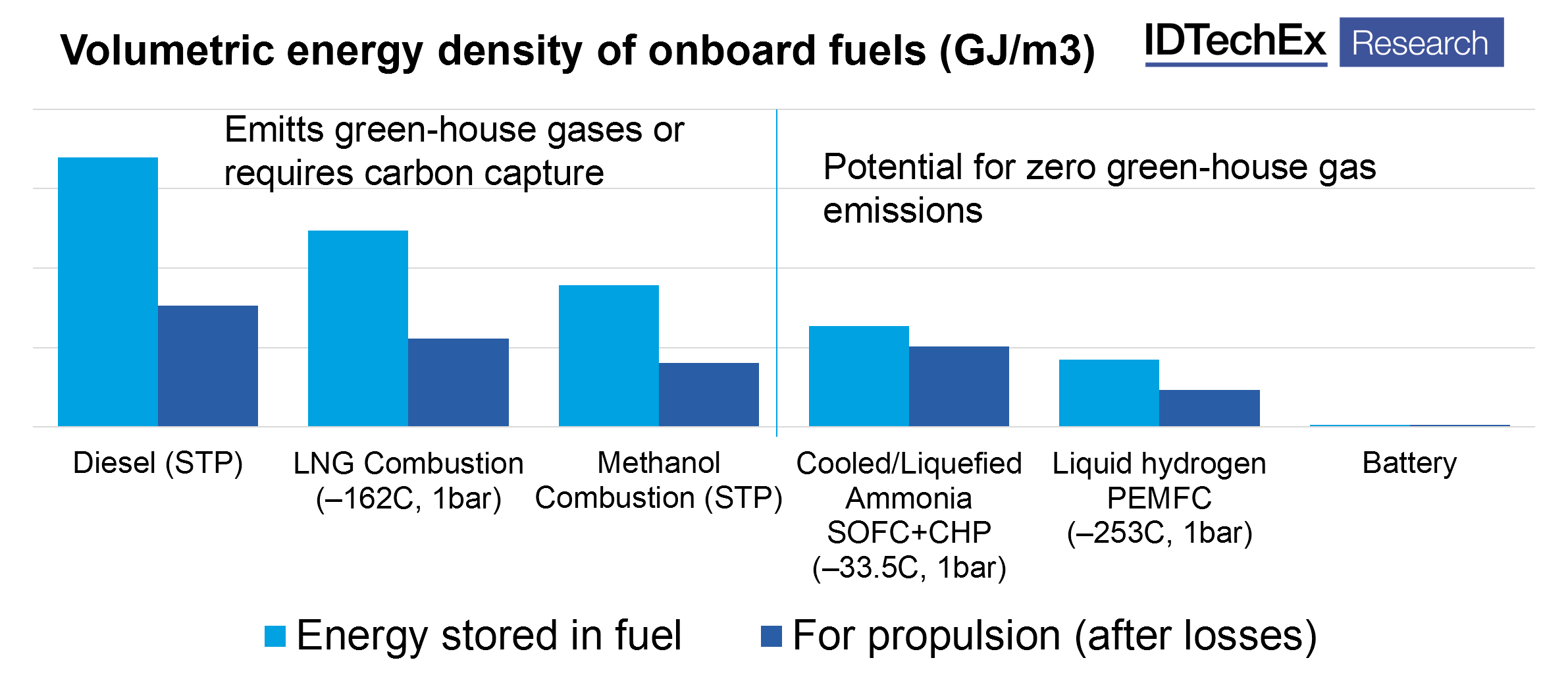 Volumetric energy density of onboard fuels (GJ/m3)

IDTechEx Research

Emitts green-house gases or requires carbon capture

Potential for zero green-house gas emissions

Diesel (STP)

LNG Combustion (–162C, 1bar)

Methanol Combustion (STP)

Cooled/Liquefied Ammonia SOFC+CHP (–33.5C, 1bar)

Liquid hydrogen PEMFC (–253C, 1bar)

Battery

Energy stored in fuel

For propulsion (after losses)